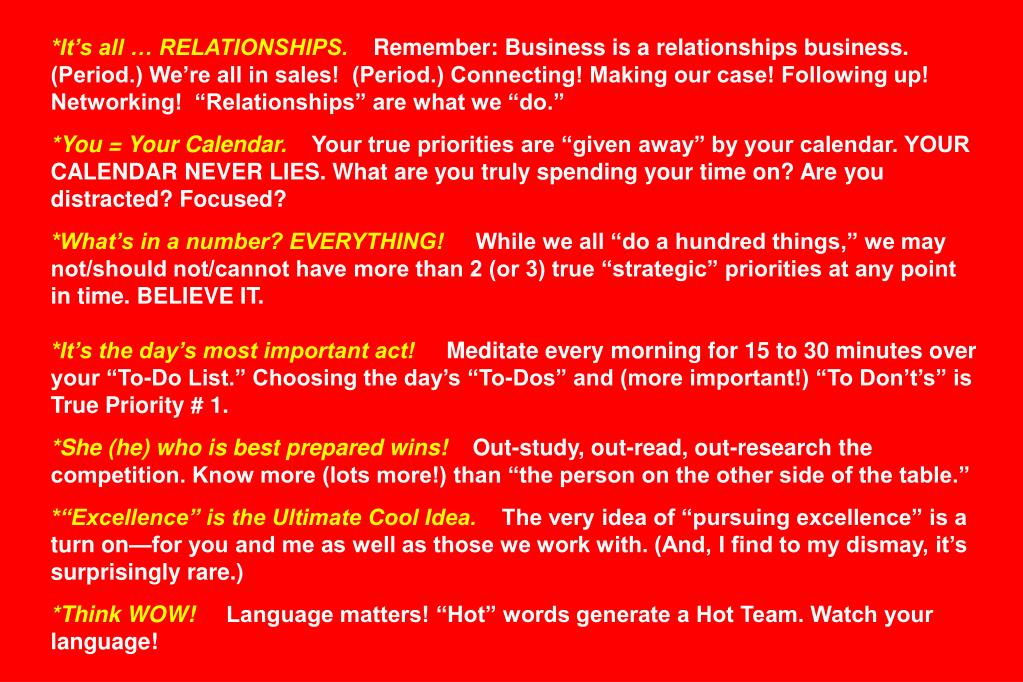 *It’s all … RELATIONSHIPS. Remember: Business is a relationships business. (Period.) We’re all in sales! (Period.) Connecting! Making our case! Following up! Networking! “Relationships” are what we “do.”

*You = Your Calendar. Your true priorities are “given away” by your calendar. YOUR CALENDAR NEVER LIES. What are you truly spending your time on? Are you distracted? Focused?

*What’s in a number? EVERYTHING! While we all “do a hundred things,” we may not/should not/cannot have more than 2 (or 3) true “strategic” priorities at any point in time. BELIEVE IT.

*It’s the day’s most important act! Meditate every morning for 15 to 30 minutes over your “To-Do List.” Choosing the day’s “To-Dos” and (more important!) “To Don’t’s” is True Priority # 1.

*She (he) who is best prepared wins! Out-study, out-read, out-research the competition. Know more (lots more!) than “the person on the other side of the table.”

*“Excellence” is the Ultimate Cool Idea. The very idea of “pursuing excellence” is a turn on—for you and me as well as those we work with. (And, I find to my dismay, it’s surprisingly rare.)

*Think WOW! Language matters! “Hot” words generate a Hot Team. Watch your language!